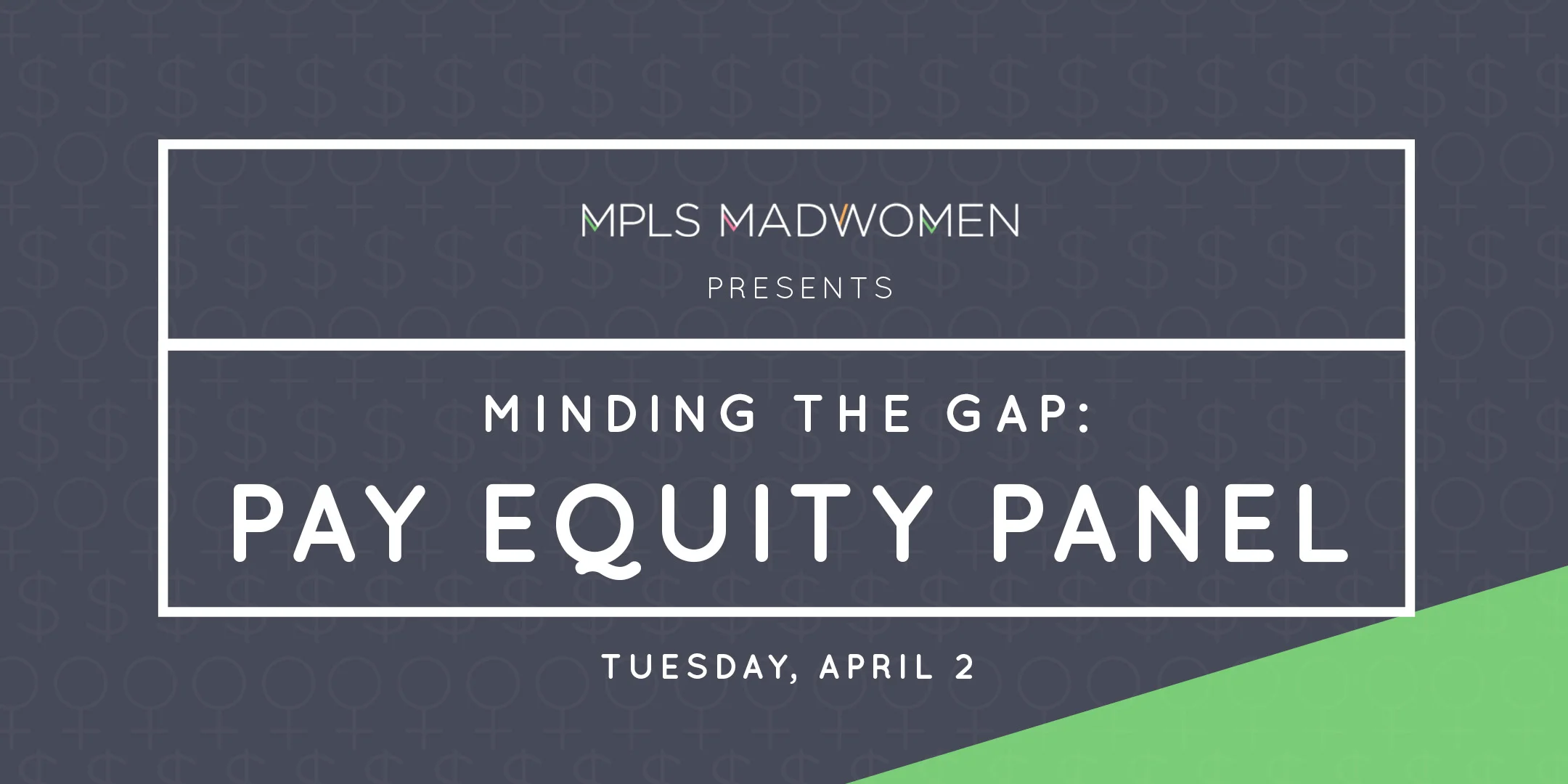 MPLS MADWOMEN

PRESENTS

MINDING THE GAP:

PAY EQUITY PANEL

TUESDAY, APRIL 2